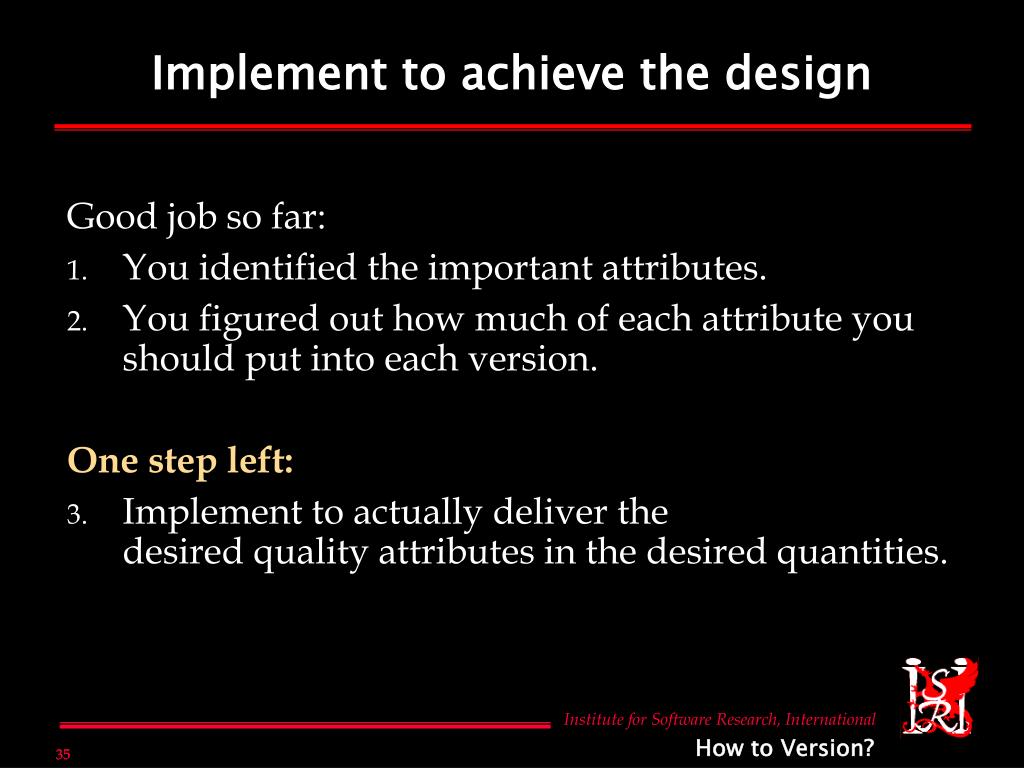 Implement to achieve the design

Good job so far:

1. You identified the important attributes.
2. You figured out how much of each attribute you should put into each version.

One step left:

3. Implement to actually deliver the desired quality attributes in the desired quantities.

Institute for Software Research, International

ISRI

How to Version?

35